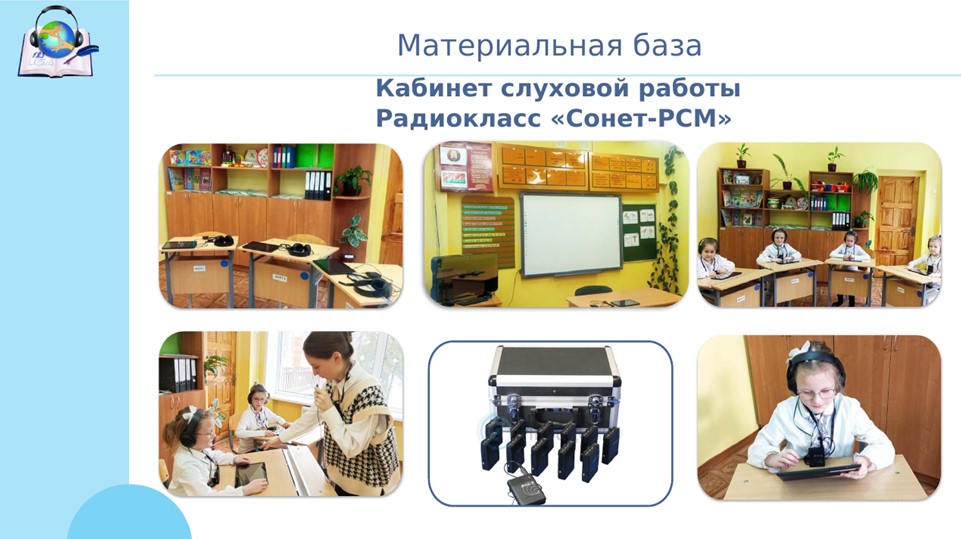 Материальная база

Кабинет слуховой работы
Радиокласс «Сонет-РСМ»